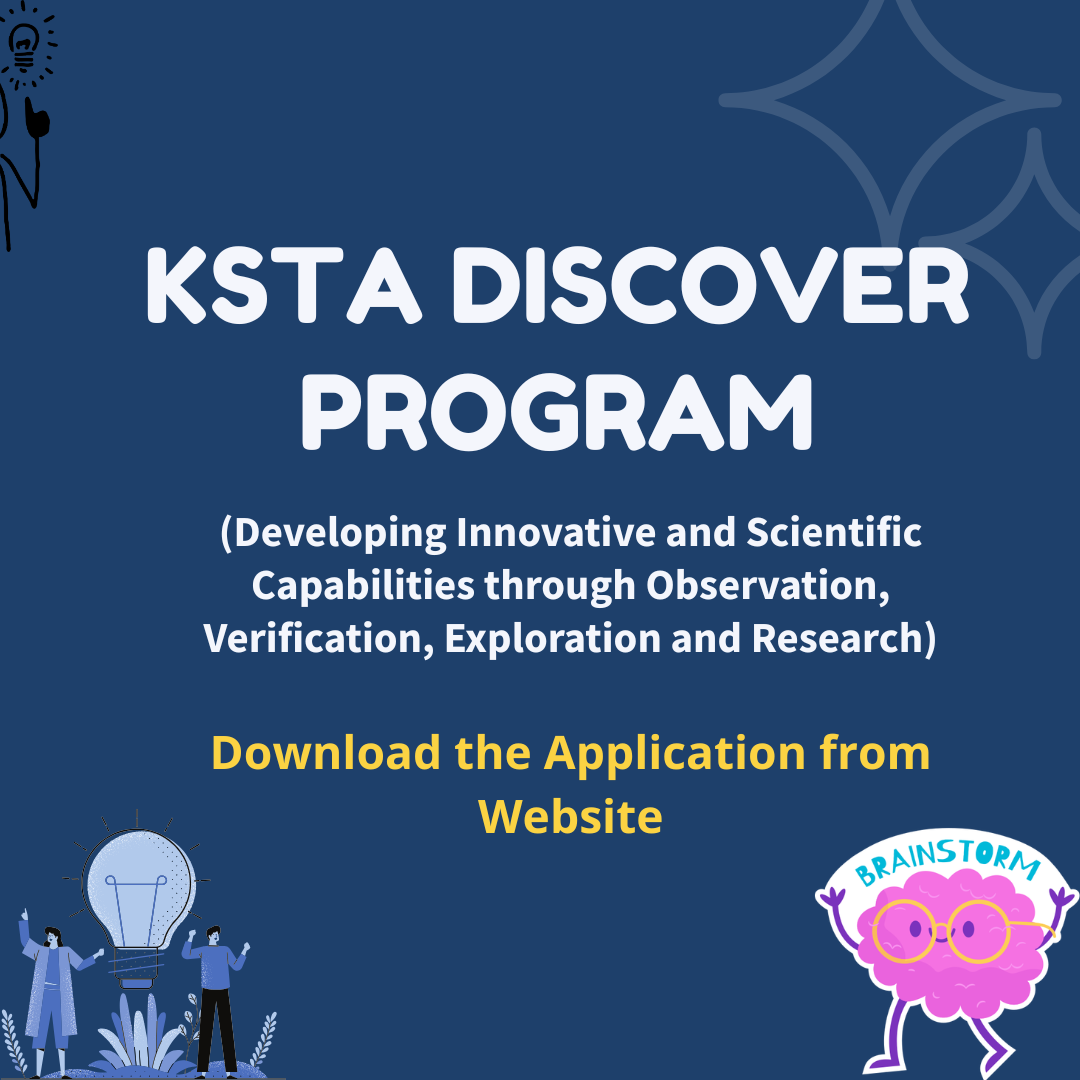 KSTA DISCOVER PROGRAM

(Developing Innovative and Scientific Capabilities through Observation, Verification, Exploration and Research)

Download the Application from Website

BRAINSTORM